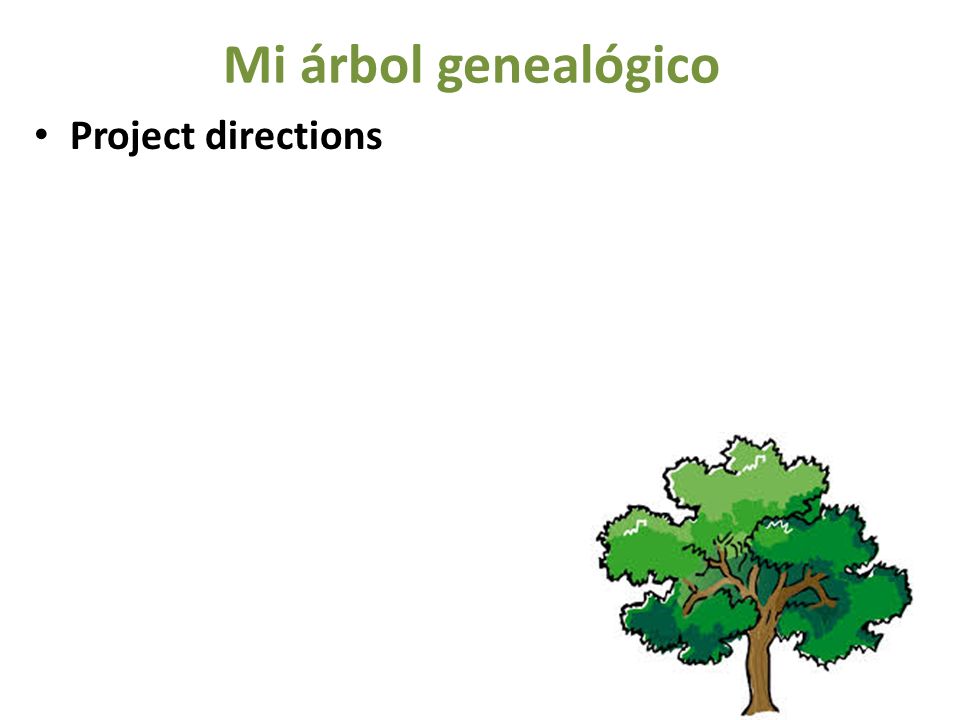 Mi árbol genealógico

• Project directions